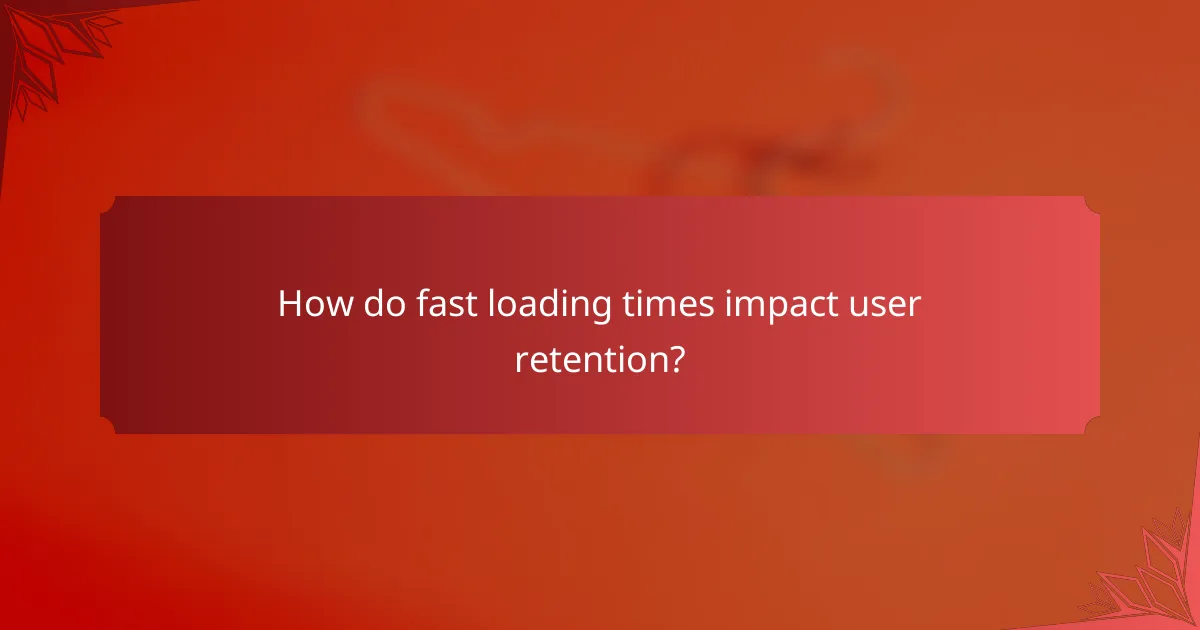 How do fast loading times impact user retention?